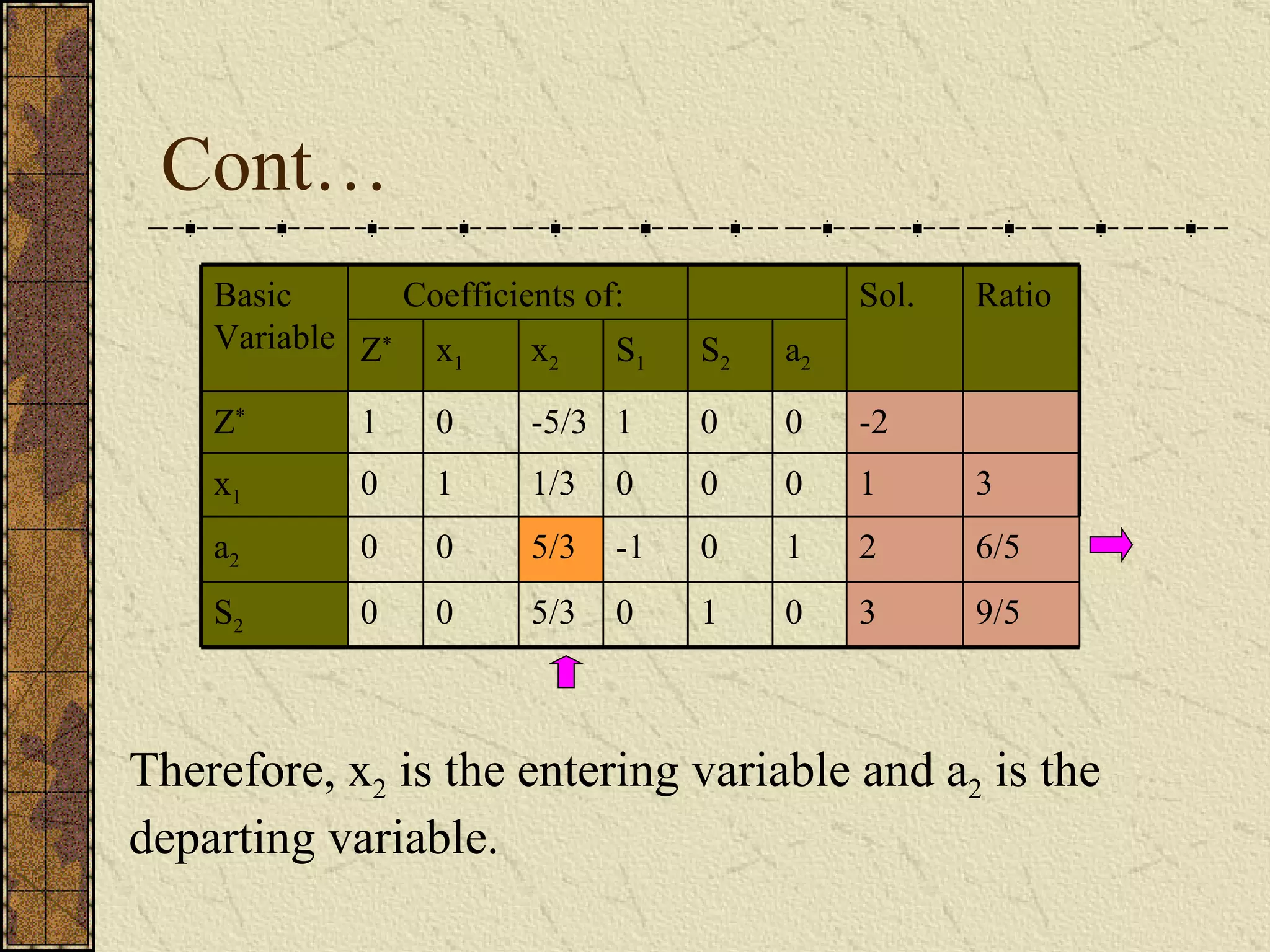 Cont…

| Basic Variable | Coefficients of: | | | | | | Sol. | Ratio |
|---|---|---|---|---|---|---|---|---|
| | $Z^*$ | $x_1$ | $x_2$ | $S_1$ | $S_2$ | $a_2$ | | |
| $Z^*$ | 1 | 0 | -5/3 | 1 | 0 | 0 | -2 | |
| $x_1$ | 0 | 1 | 1/3 | 0 | 0 | 0 | 1 | 3 |
| $a_2$ | 0 | 0 | 5/3 | -1 | 0 | 1 | 2 | 6/5 |
| $S_2$ | 0 | 0 | 5/3 | 0 | 1 | 0 | 3 | 9/5 |

Therefore, $x_2$ is the entering variable and $a_2$ is the departing variable.